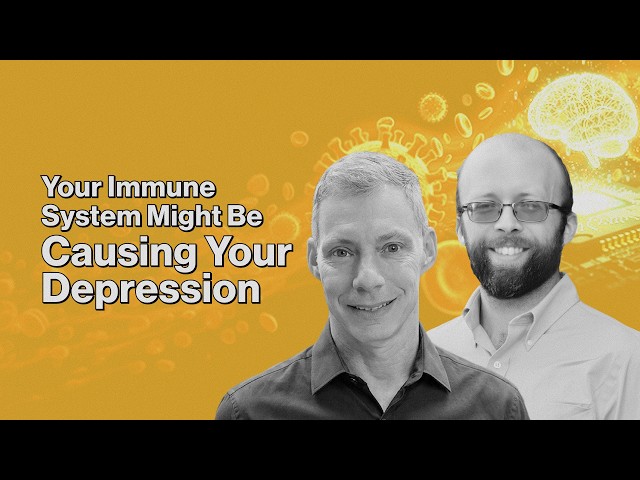 Your Immune System Might Be Causing Your Depression